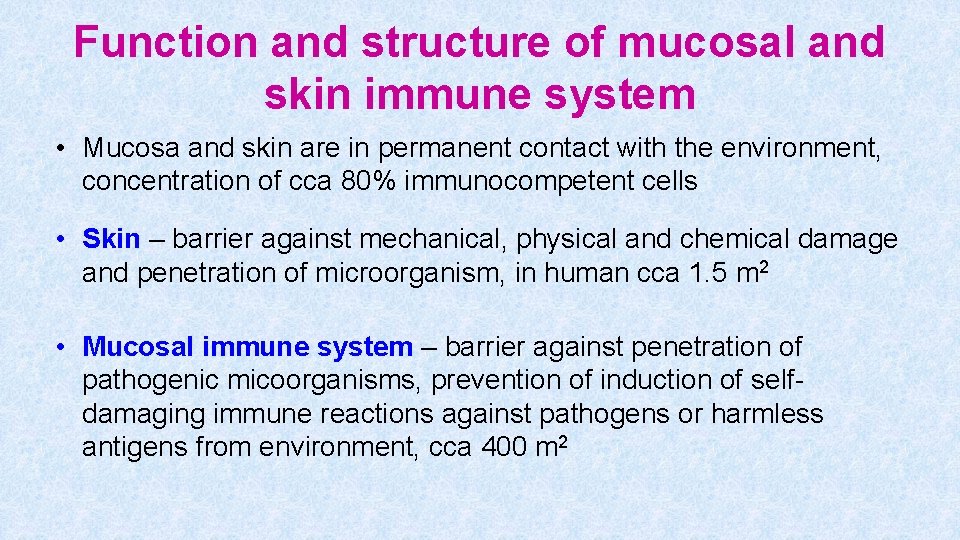 Function and structure of mucosal and skin immune system

• Mucosa and skin are in permanent contact with the environment, concentration of cca 80% immunocompetent cells

• Skin – barrier against mechanical, physical and chemical damage and penetration of microorganism, in human cca 1.5 $m^2$

• Mucosal immune system – barrier against penetration of pathogenic micoorganisms, prevention of induction of self-damaging immune reactions against pathogens or harmless antigens from environment, cca 400 $m^2$